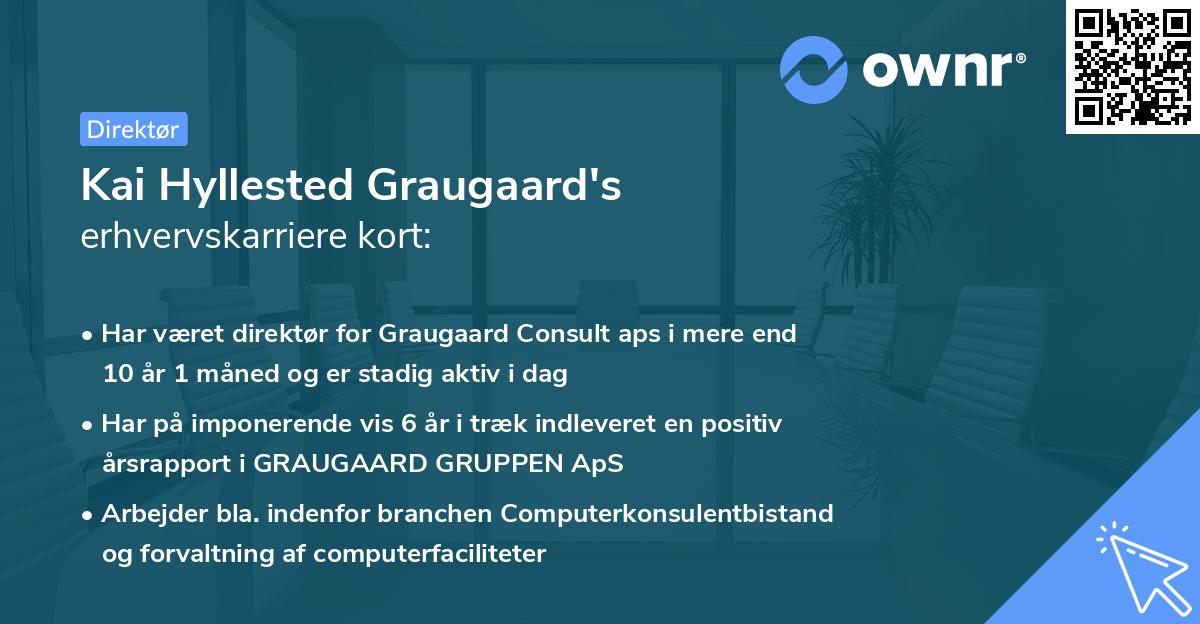 ownr®

Direktør

Kai Hyllested Graugaard's
erhvervskarriere kort:

• Har været direktør for Graugaard Consult aps i mere end 10 år 1 måned og er stadig aktiv i dag

• Har på imponerende vis 6 år i træk indleveret en positiv årsrapport i GRAUGAARD GRUPPEN ApS

• Arbejder bla. indenfor branchen Computerkonsulentbistand og forvaltning af computerfaciliteter